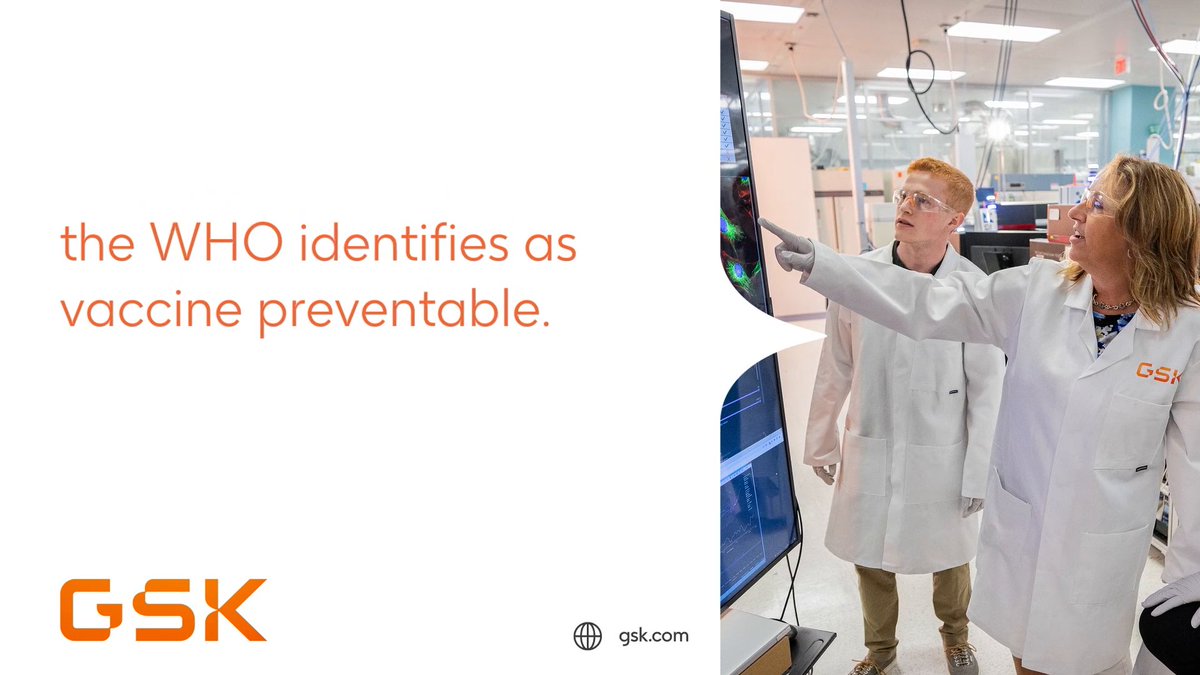 the WHO identifies as vaccine preventable.

GSK

gsk.com

GSK